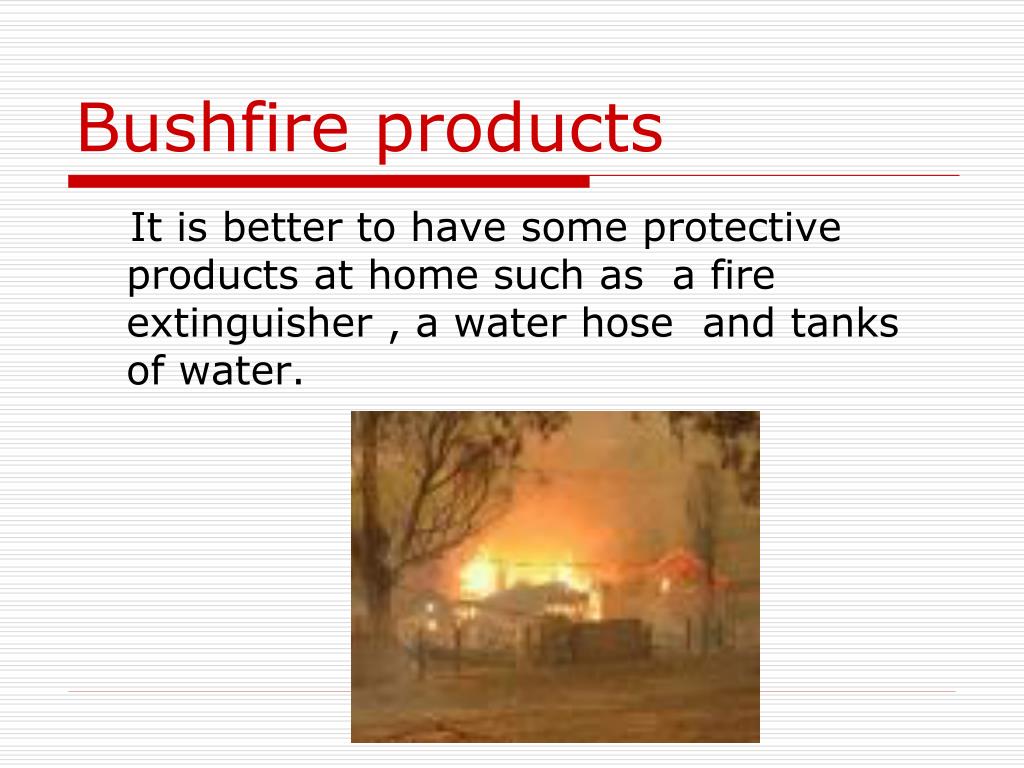 Bushfire products

It is better to have some protective products at home such as  a fire extinguisher , a water hose  and tanks of water.